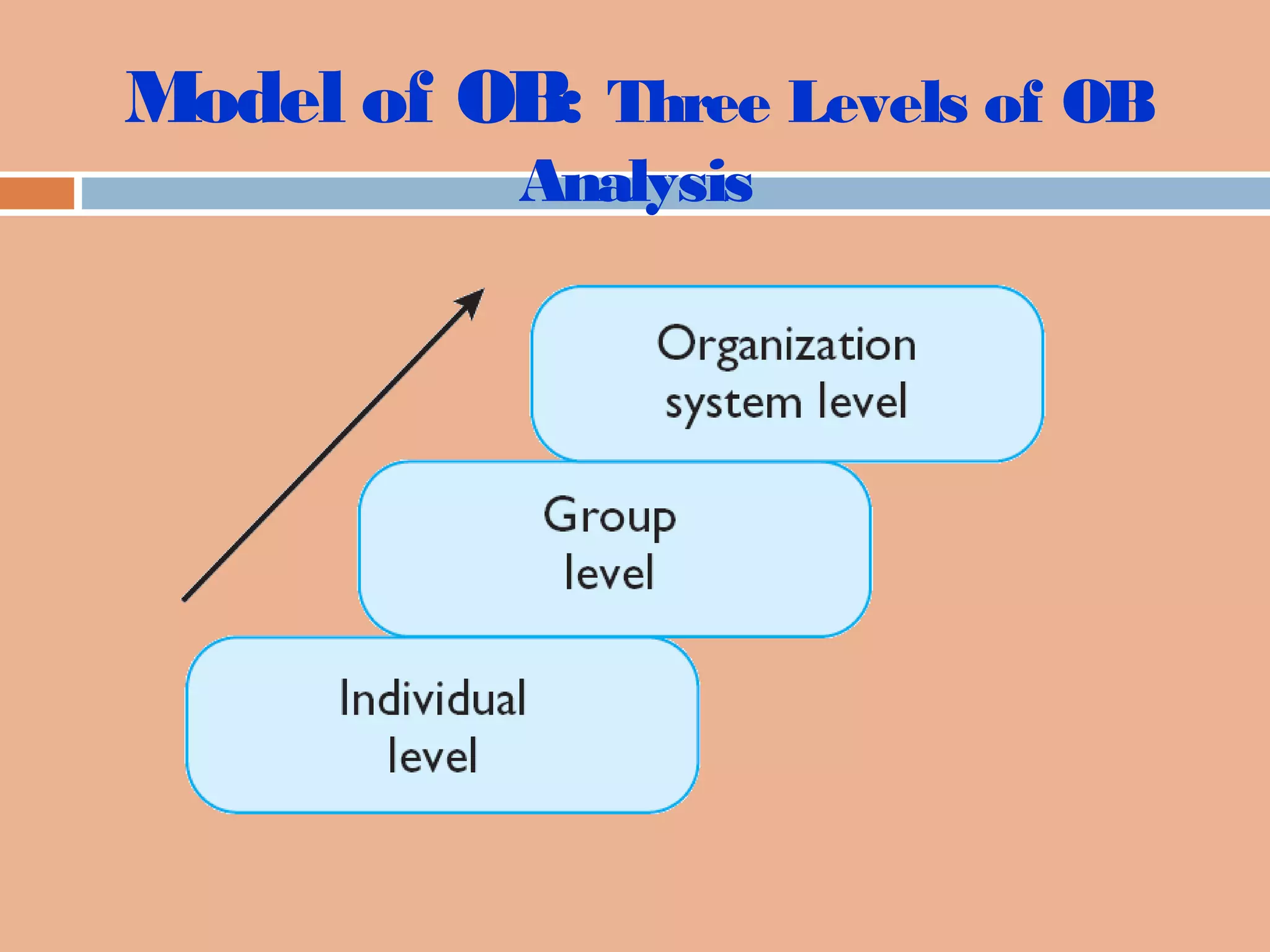 Model of OB: Three Levels of OB Analysis

Organization system level

Group level

Individual level